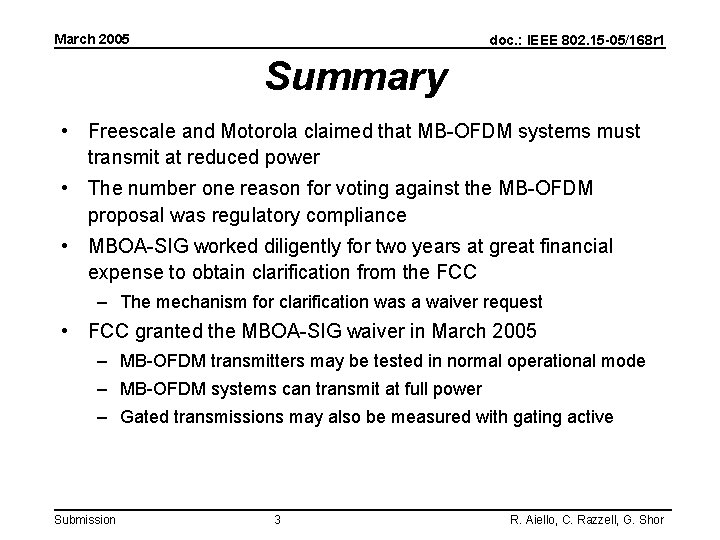 March 2005

doc.: IEEE 802.15-05/168r1

Summary

• Freescale and Motorola claimed that MB-OFDM systems must transmit at reduced power

• The number one reason for voting against the MB-OFDM proposal was regulatory compliance

• MBOA-SIG worked diligently for two years at great financial expense to obtain clarification from the FCC

– The mechanism for clarification was a waiver request

• FCC granted the MBOA-SIG waiver in March 2005

– MB-OFDM transmitters may be tested in normal operational mode

– MB-OFDM systems can transmit at full power

– Gated transmissions may also be measured with gating active

Submission

3

R. Aiello, C. Razzell, G. Shor